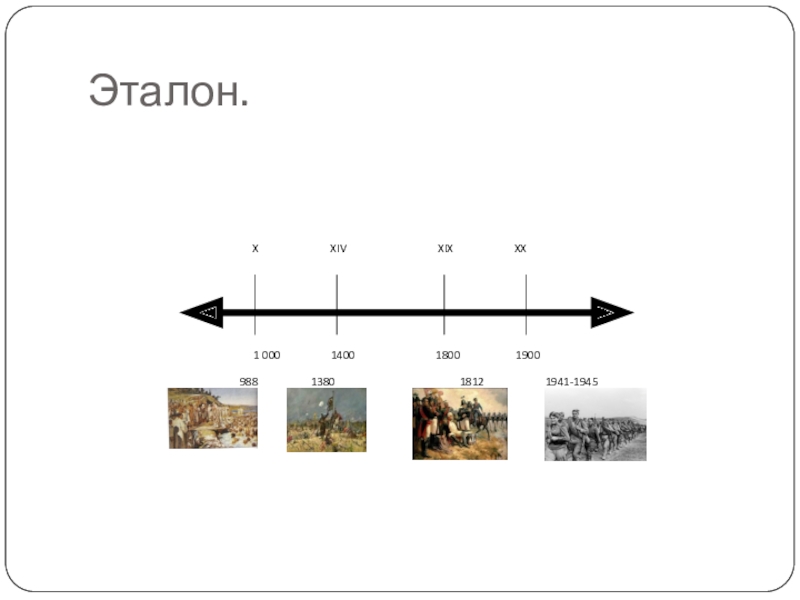 Эталон.

X XIV XIX XX

1 000 1400 1800 1900

988 1380 1812 1941-1945